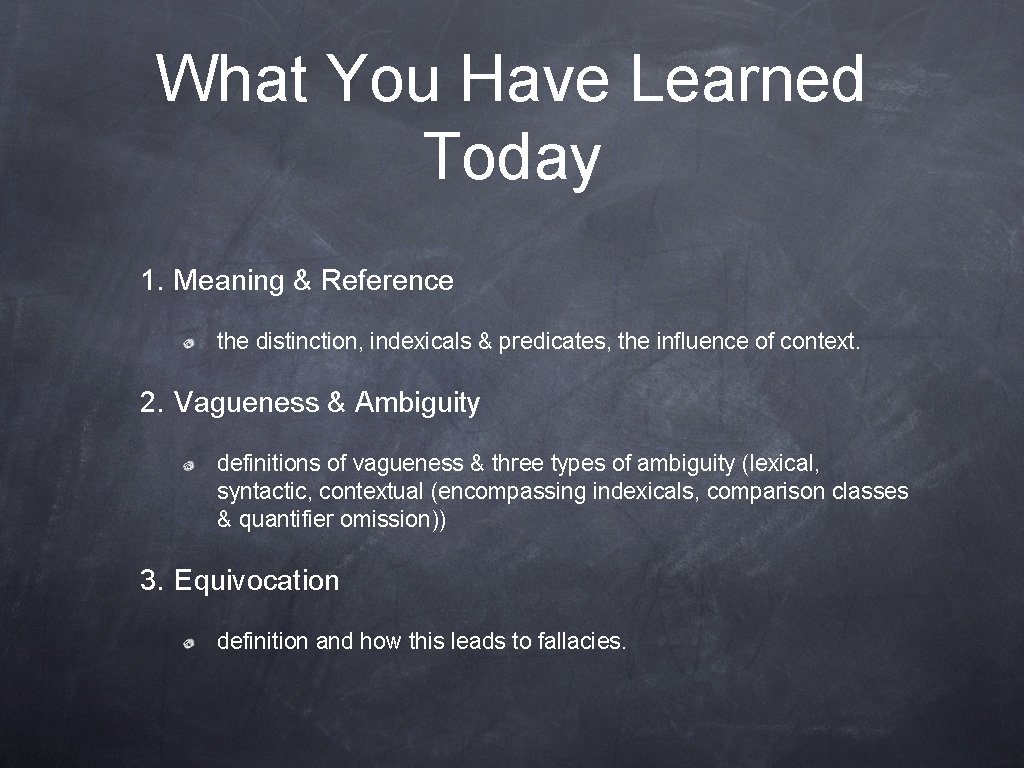 What You Have Learned Today

1. Meaning & Reference

the distinction, indexicals & predicates, the influence of context.

2. Vagueness & Ambiguity

definitions of vagueness & three types of ambiguity (lexical, syntactic, contextual (encompassing indexicals, comparison classes & quantifier omission))

3. Equivocation

definition and how this leads to fallacies.